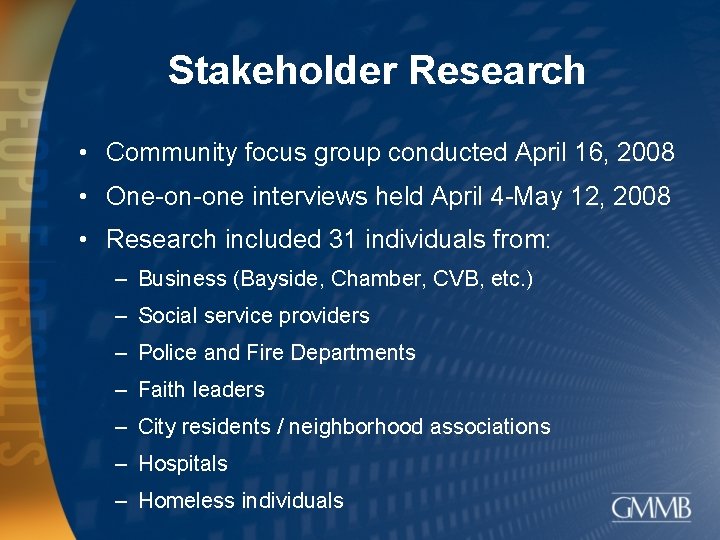 PEOPLE | RESULTS

Stakeholder Research

• Community focus group conducted April 16, 2008
• One-on-one interviews held April 4-May 12, 2008
• Research included 31 individuals from:
– Business (Bayside, Chamber, CVB, etc.)
– Social service providers
– Police and Fire Departments
– Faith leaders
– City residents / neighborhood associations
– Hospitals
– Homeless individuals

GMMB